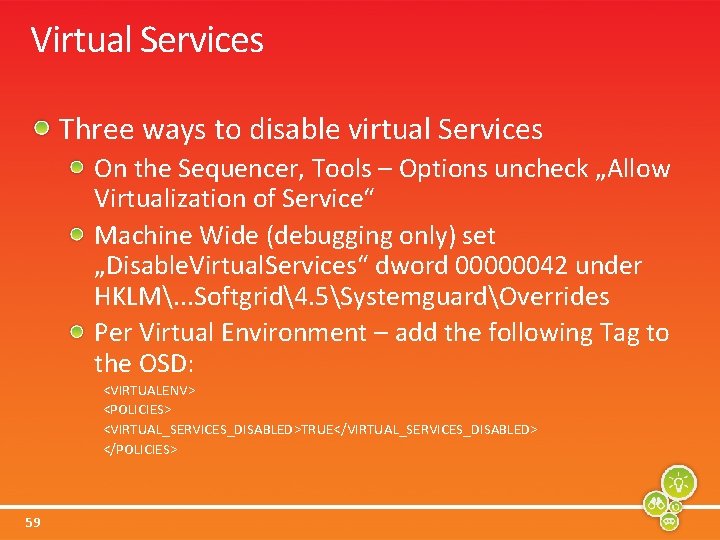 Virtual Services

Three ways to disable virtual Services

On the Sequencer, Tools – Options uncheck „Allow Virtualization of Service“

Machine Wide (debugging only) set „DisableVirtualServices“ dword 00000042 under HKLM\...Softgrid\4.5\Systemguard\Overrides

Per Virtual Environment – add the following Tag to the OSD:

<VIRTUALENV>
<POLICIES>
<VIRTUAL_SERVICES_DISABLED>TRUE</VIRTUAL_SERVICES_DISABLED>
</POLICIES>

59